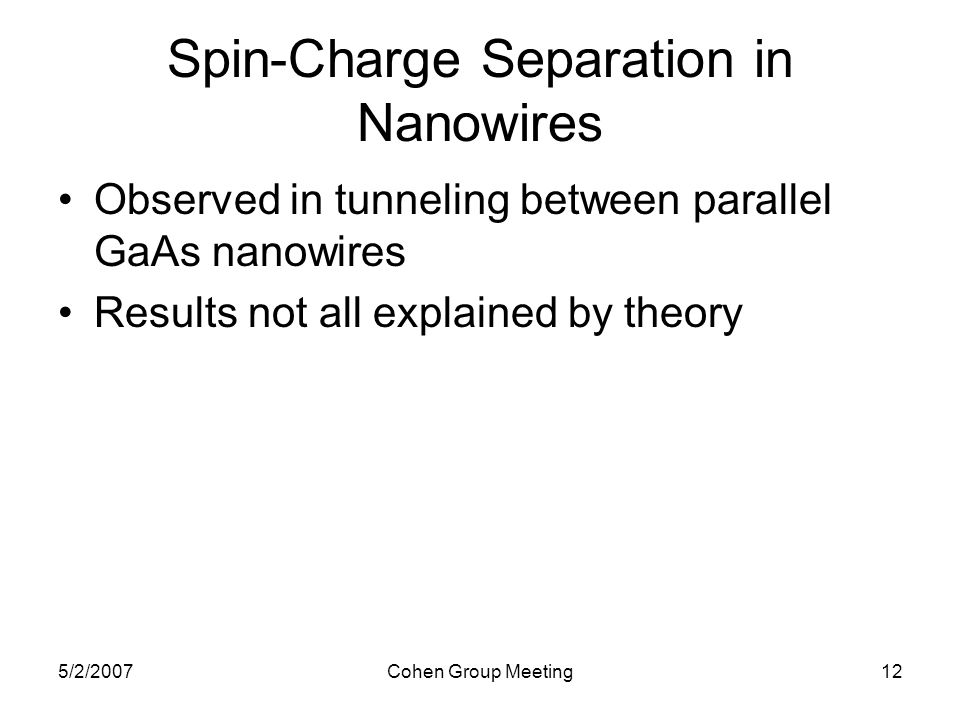 Spin-Charge Separation in Nanowires

• Observed in tunneling between parallel GaAs nanowires
• Results not all explained by theory

5/2/2007
Cohen Group Meeting
12